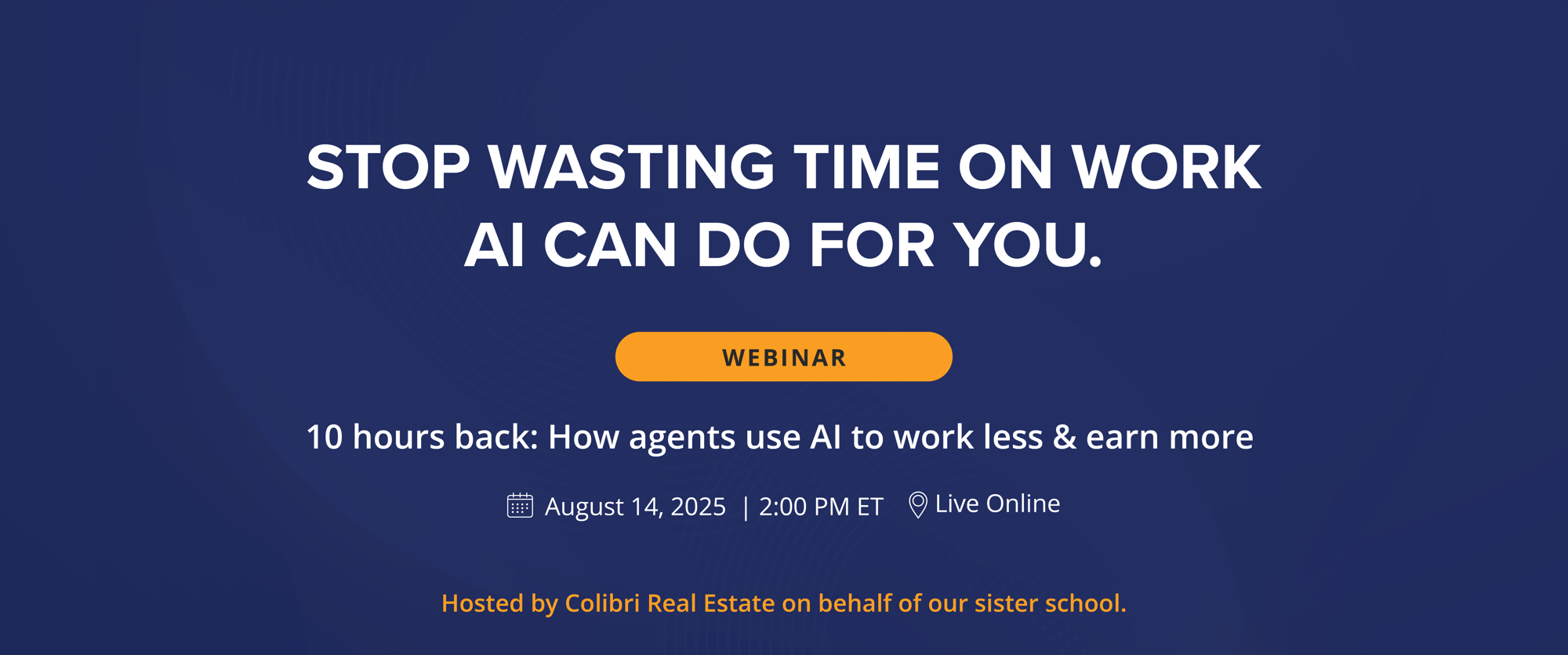 STOP WASTING TIME ON WORK AI CAN DO FOR YOU.

WEBINAR

10 hours back: How agents use AI to work less & earn more

August 14, 2025 | 2:00 PM ET Live Online

Hosted by Colibri Real Estate on behalf of our sister school.